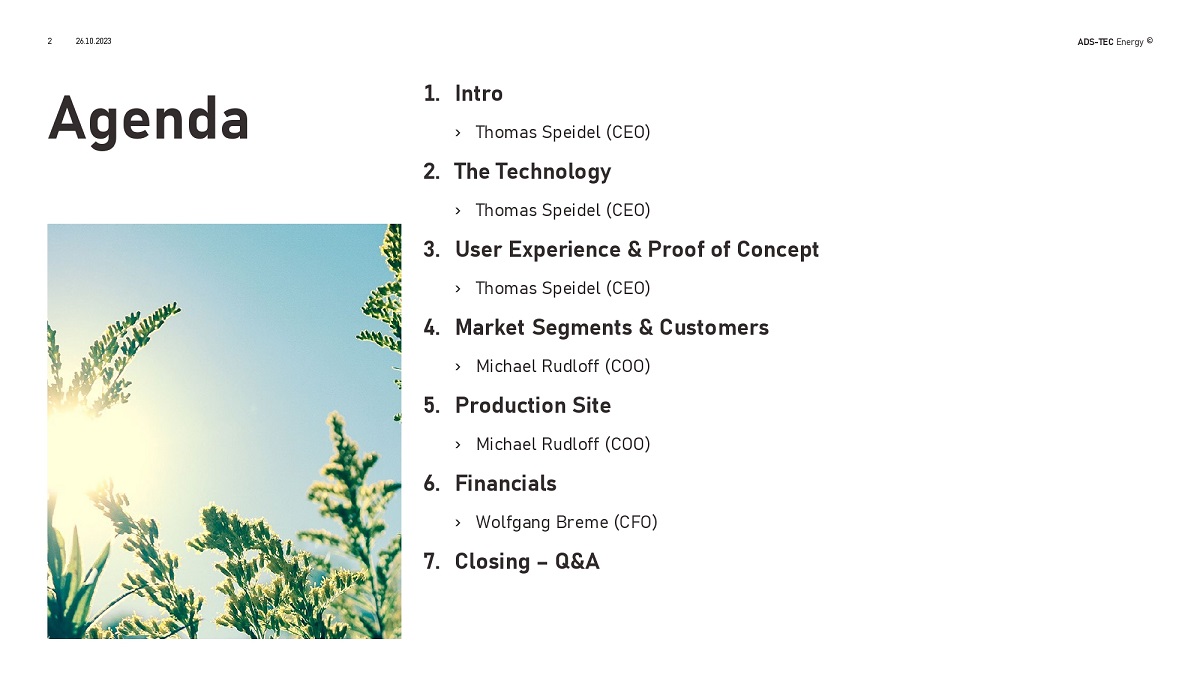 2 26.10.2023

ADS-TEC Energy ©

Agenda

1. Intro

› Thomas Speidel (CEO)

2. The Technology

› Thomas Speidel (CEO)

3. User Experience & Proof of Concept

› Thomas Speidel (CEO)

4. Market Segments & Customers

› Michael Rudloff (COO)

5. Production Site

› Michael Rudloff (COO)

6. Financials

› Wolfgang Breme (CFO)

7. Closing – Q&A